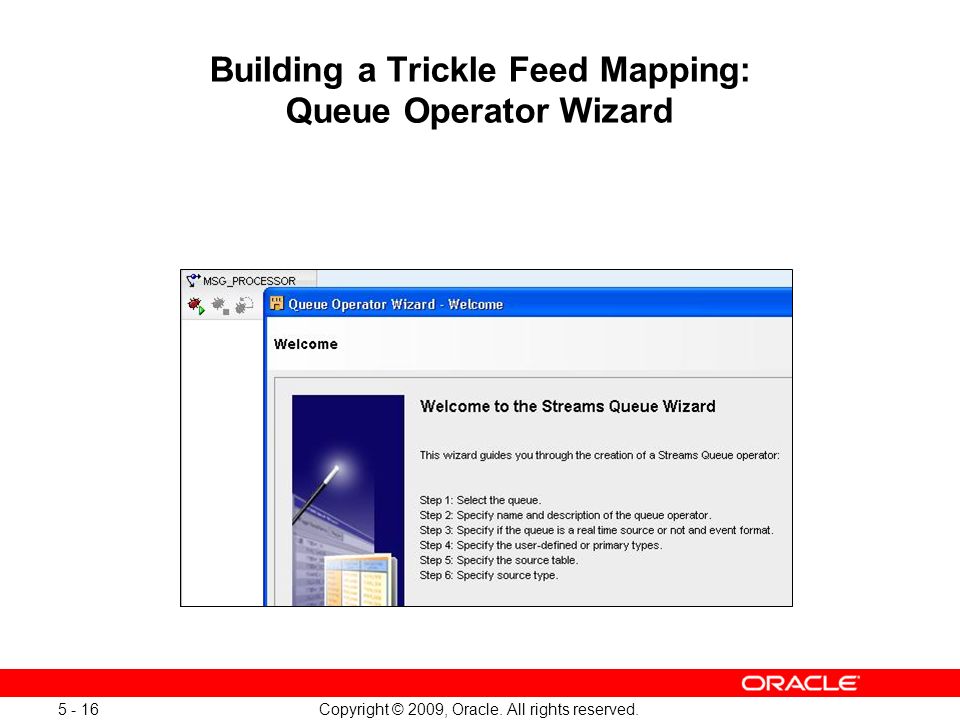 Building a Trickle Feed Mapping: Queue Operator Wizard

MSG_PROCESSOR

Queue Operator Wizard - Welcome

Welcome

Welcome to the Streams Queue Wizard

This wizard guides you through the creation of a Streams Queue operator:

Step 1: Select the queue.
Step 2: Specify name and description of the queue operator.
Step 3: Specify if the queue is a real time source or not and event format.
Step 4: Specify the user-defined or primary types.
Step 5: Specify the source table.
Step 6: Specify source type.

ORACLE

5 - 16

Copyright © 2009, Oracle. All rights reserved.